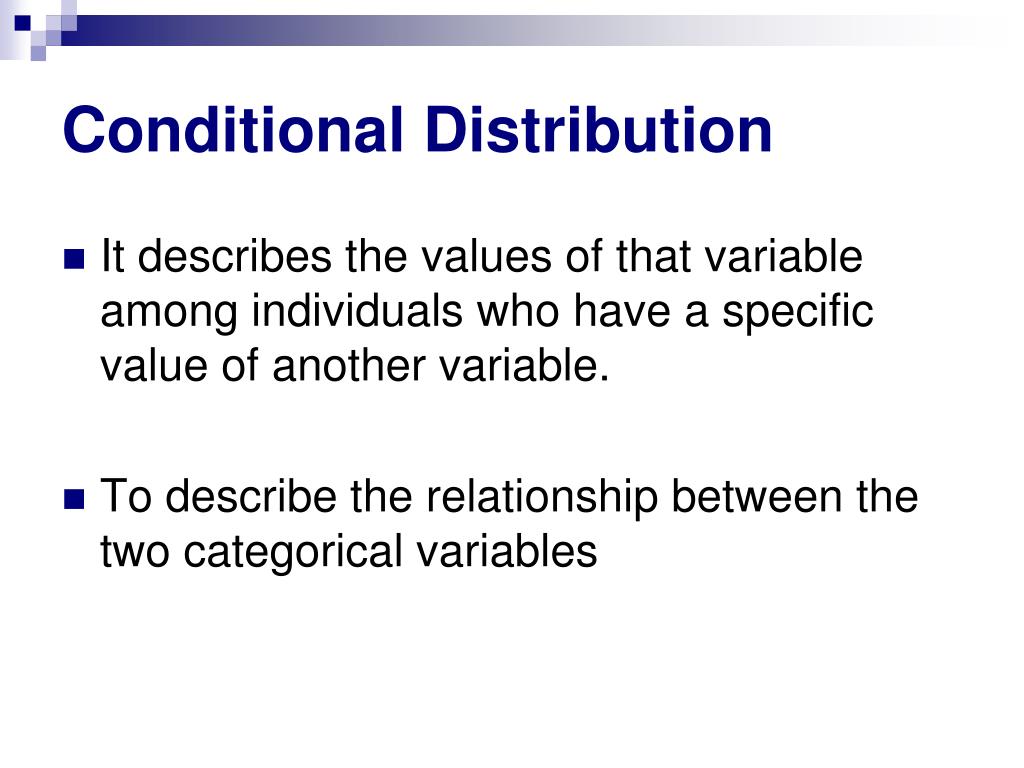 Conditional Distribution

It describes the values of that variable among individuals who have a specific value of another variable.

To describe the relationship between the two categorical variables